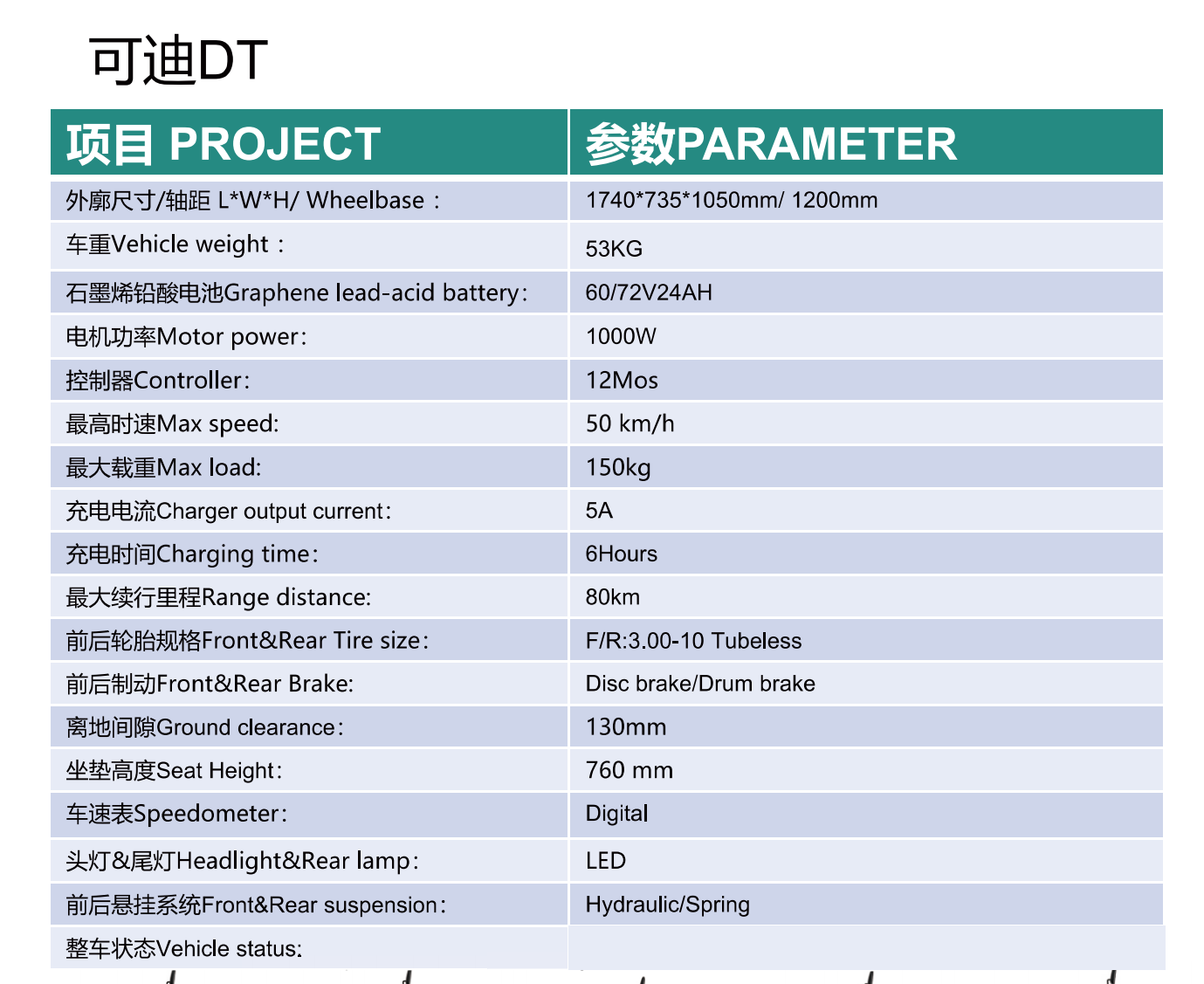 可迪DT

| 项目 PROJECT | 参数PARAMETER |
|---|---|
| 外廓尺寸/轴距 L*W*H/ Wheelbase： | 1740*735*1050mm/ 1200mm |
| 车重Vehicle weight： | 53KG |
| 石墨烯铅酸电池Graphene lead-acid battery: | 60/72V24AH |
| 电机功率Motor power: | 1000W |
| 控制器Controller: | 12Mos |
| 最高时速Max speed: | 50 km/h |
| 最大载重Max load: | 150kg |
| 充电电流Charger output current: | 5A |
| 充电时间Charging time: | 6Hours |
| 最大续行里程Range distance: | 80km |
| 前后轮胎规格Front&Rear Tire size: | F/R:3.00-10 Tubeless |
| 前后制动Front&Rear Brake: | Disc brake/Drum brake |
| 离地间隙Ground clearance: | 130mm |
| 坐垫高度Seat Height: | 760 mm |
| 车速表Speedometer: | Digital |
| 头灯&尾灯Headlight&Rear lamp: | LED |
| 前后悬挂系统Front&Rear suspension: | Hydraulic/Spring |
| 整车状态Vehicle status: | |